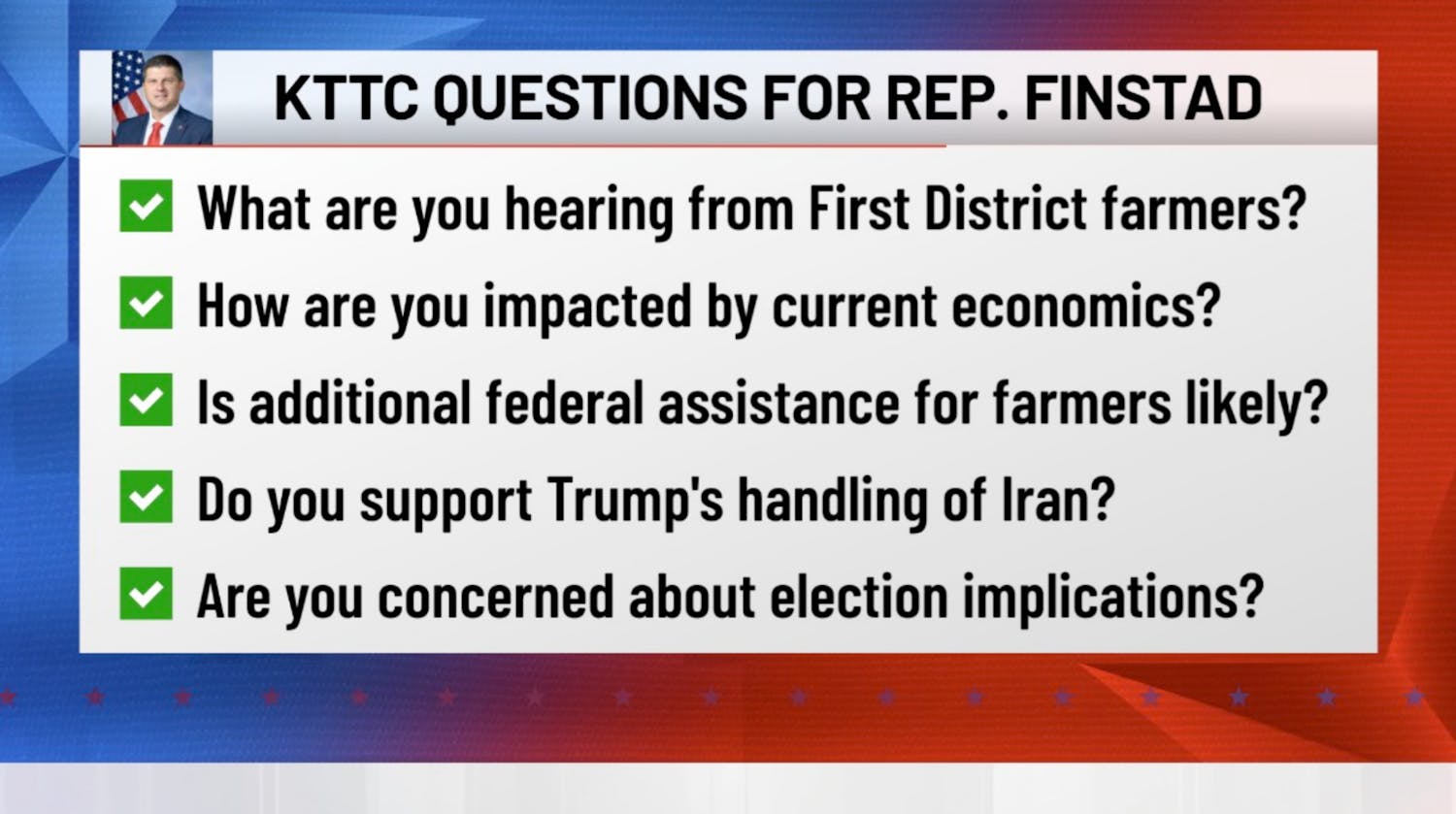 KTTC QUESTIONS FOR REP. FINSTAD

What are you hearing from First District farmers?

How are you impacted by current economics?

Is additional federal assistance for farmers likely?

Do you support Trump's handling of Iran?

Are you concerned about election implications?